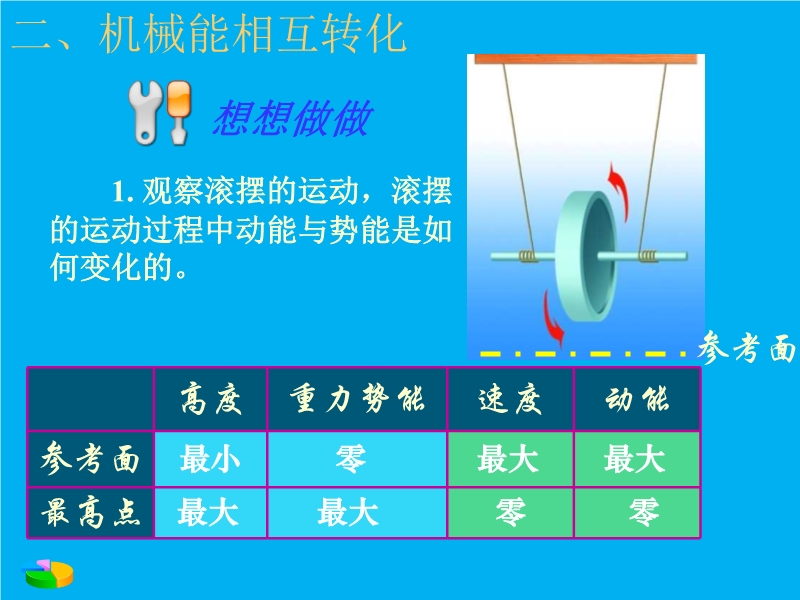 二、机械能相互转化

想想做做

1. 观察滚摆的运动，滚摆的运动过程中动能与势能是如何变化的。

参考面

| | 高度 | 重力势能 | 速度 | 动能 |
|---|---|---|---|---|
| 参考面 | 最小 | 零 | 最大 | 最大 |
| 最高点 | 最大 | 最大 | 零 | 零 |